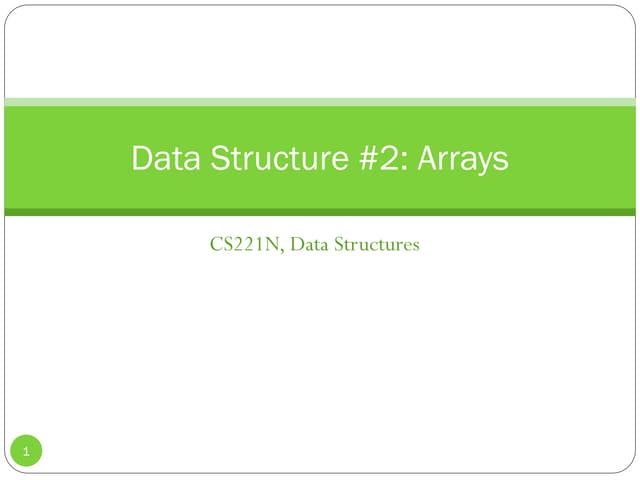 Data Structure #2: Arrays

CS221N, Data Structures

1